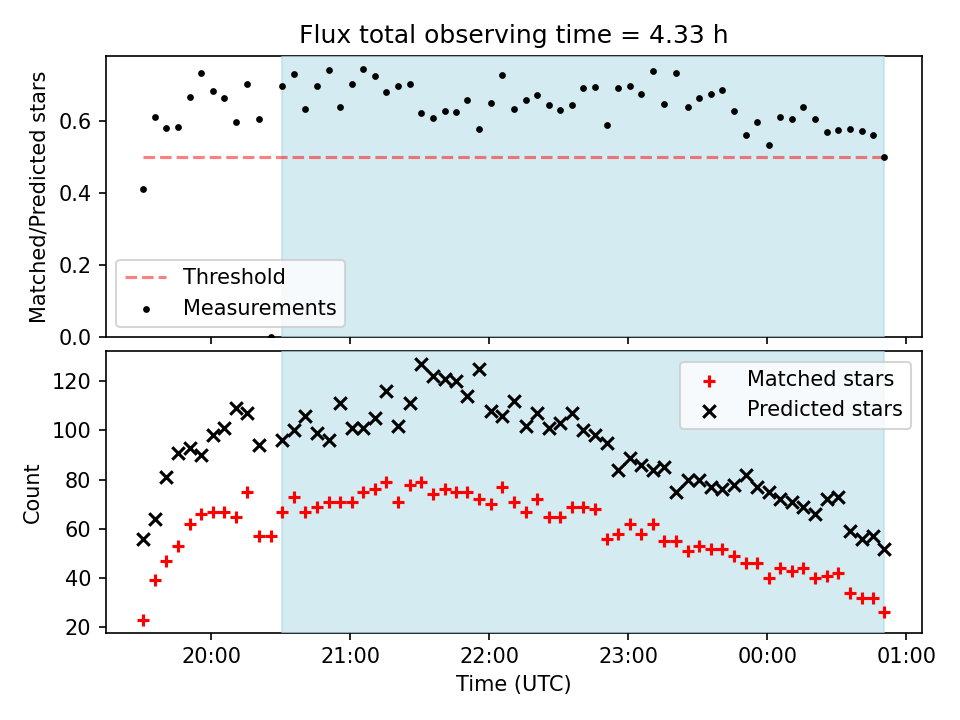 Flux total observing time = 4.33 h

Matched/Predicted stars

0.6
0.4
0.2
0.0

Threshold
Measurements

Count

120
100
80
60
40
20

Matched stars
Predicted stars

20:00
21:00
22:00
23:00
00:00
01:00

Time (UTC)